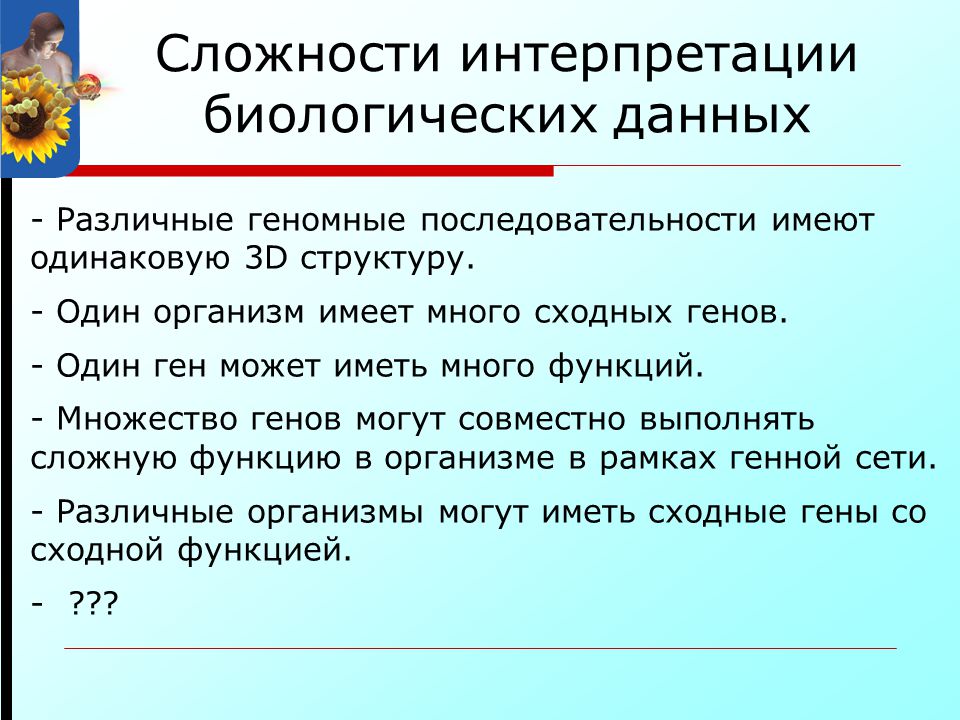 Сложности интерпретации биологических данных

- Различные геномные последовательности имеют одинаковую 3D структуру.

- Один организм имеет много сходных генов.

- Один ген может иметь много функций.

- Множество генов могут совместно выполнять сложную функцию в организме в рамках генной сети.

- Различные организмы могут иметь сходные гены со сходной функцией.

- ???